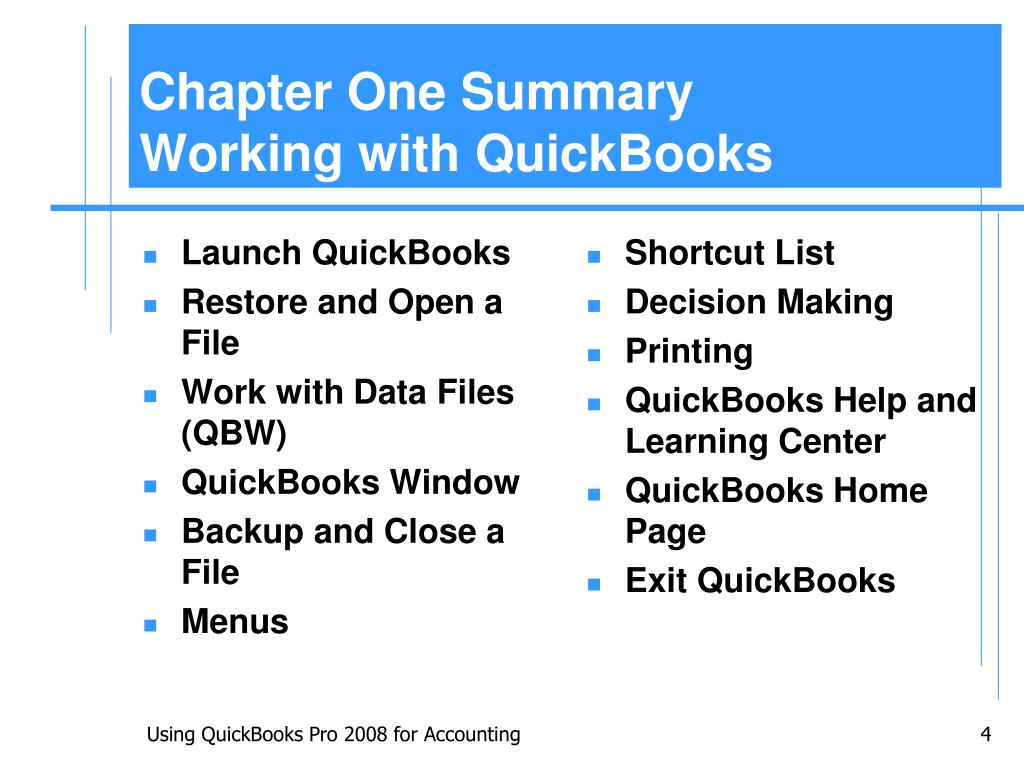 Chapter One Summary
Working with QuickBooks

- Launch QuickBooks
- Restore and Open a File
- Work with Data Files (QBW)
- QuickBooks Window
- Backup and Close a File
- Menus

- Shortcut List
- Decision Making
- Printing
- QuickBooks Help and Learning Center
- QuickBooks Home Page
- Exit QuickBooks

Using QuickBooks Pro 2008 for Accounting

4